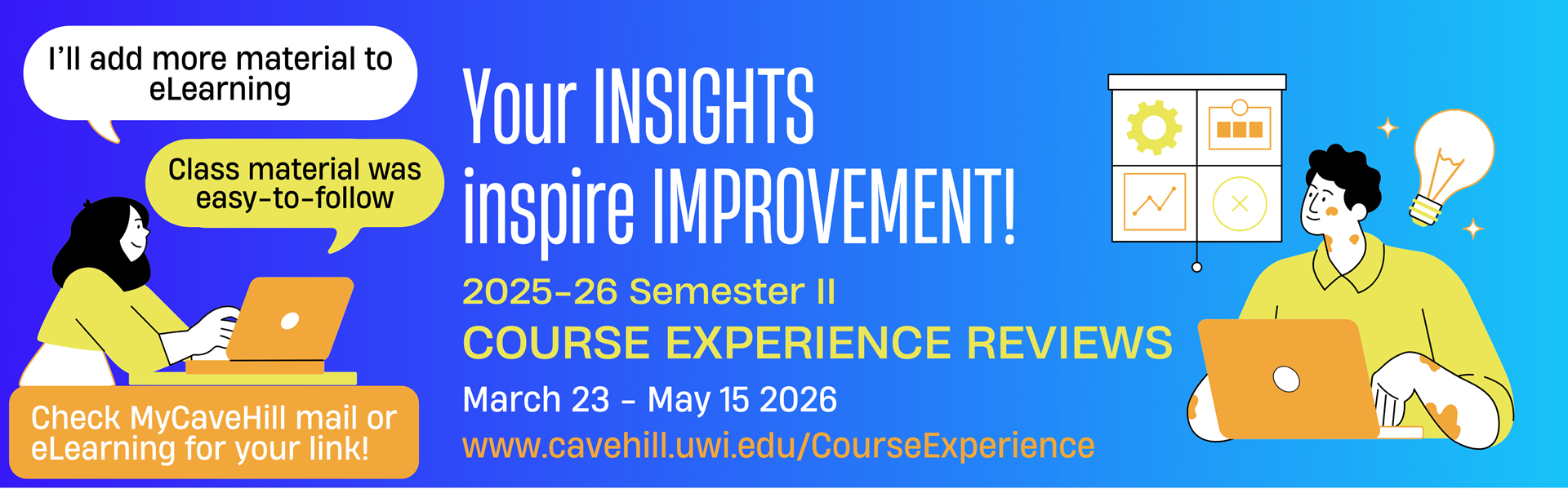 I'll add more material to eLearning

Class material was easy-to-follow

Check MyCaveHill mail or eLearning for your link!

Your INSIGHTS inspire IMPROVEMENT!

2025-26 Semester II

COURSE EXPERIENCE REVIEWS

March 23 - May 15 2026

www.cavehill.uwi.edu/CourseExperience